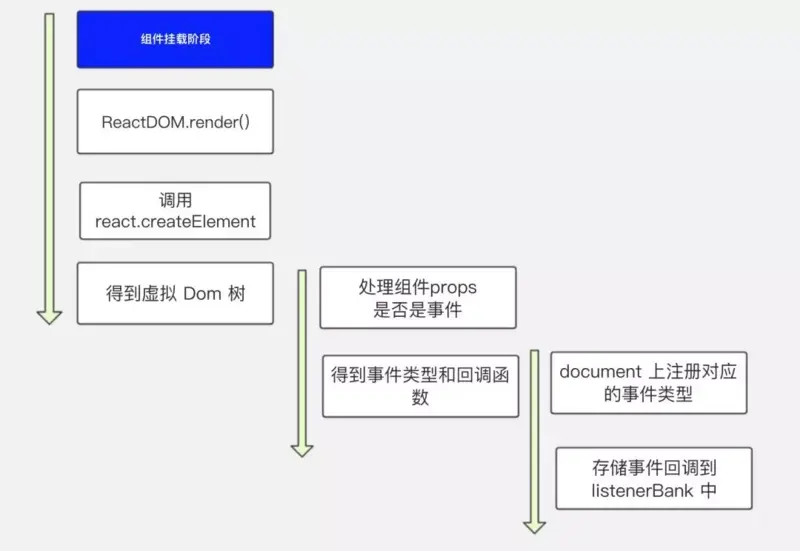 组件挂载阶段

ReactDOM.render()

调用 react.createElement

得到虚拟 Dom 树

处理组件props 是否是事件

得到事件类型和回调函数

document 上注册对应的事件类型

存储事件回调到 listenerBank 中